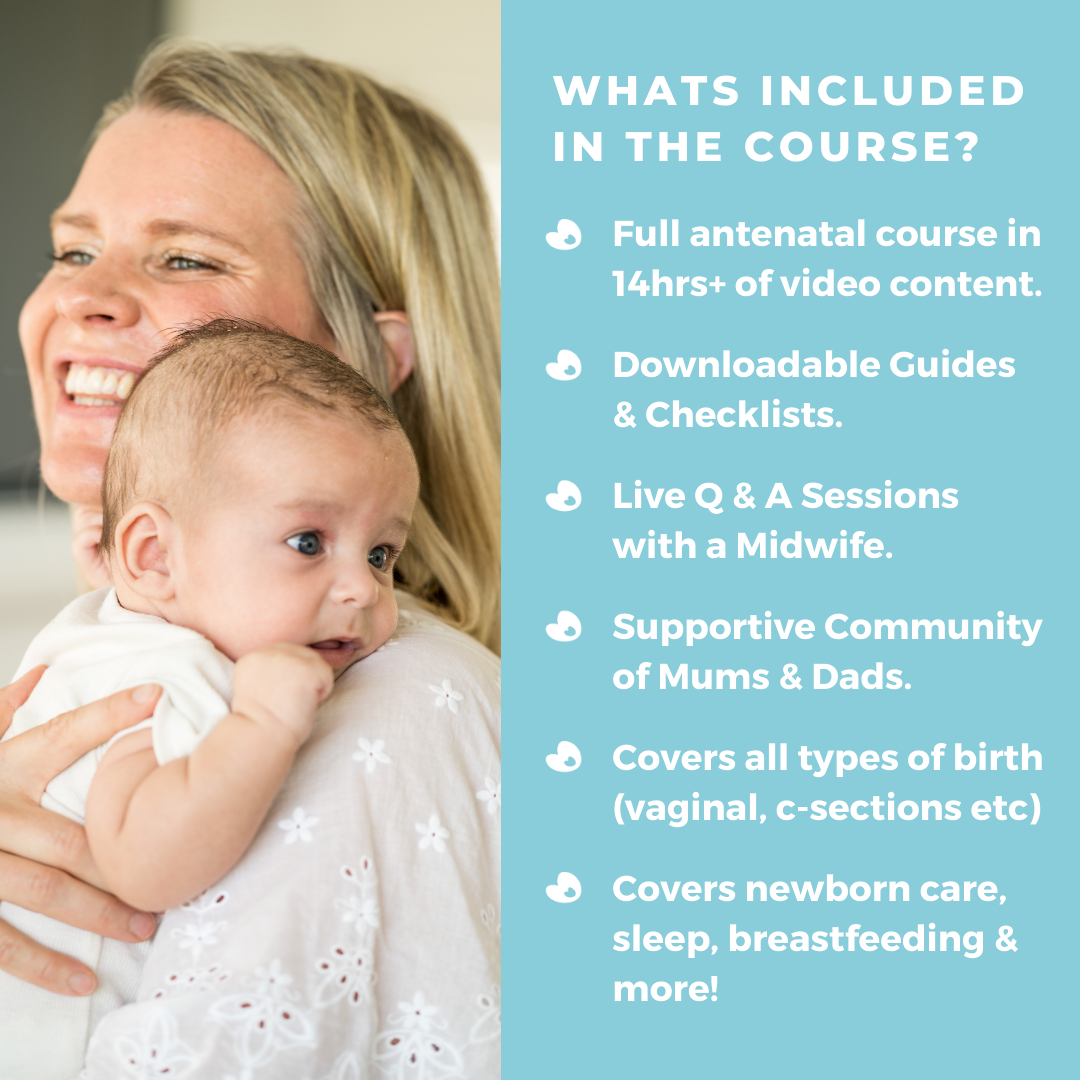 WHATS INCLUDED IN THE COURSE?

Full antenatal course in 14hrs+ of video content.

Downloadable Guides & Checklists.

Live Q & A Sessions with a Midwife.

Supportive Community of Mums & Dads.

Covers all types of birth (vaginal, c-sections etc)

Covers newborn care, sleep, breastfeeding & more!